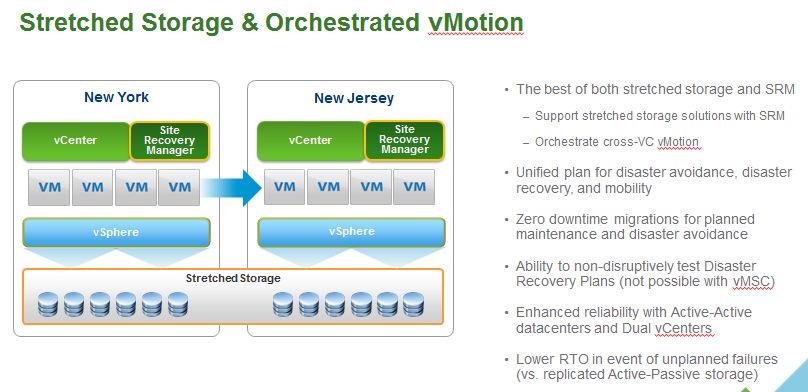 Stretched Storage & Orchestrated vMotion

New York

vCenter

Site Recovery Manager

VM VM VM VM

vSphere

New Jersey

vCenter

Site Recovery Manager

VM VM VM VM

vSphere

Stretched Storage

• The best of both stretched storage and SRM

– Support stretched storage solutions with SRM

– Orchestrate cross-VC vMotion

• Unified plan for disaster avoidance, disaster recovery, and mobility

• Zero downtime migrations for planned maintenance and disaster avoidance

• Ability to non-disruptively test Disaster Recovery Plans (not possible with vMSC)

• Enhanced reliability with Active-Active datacenters and Dual vCenters

• Lower RTO in event of unplanned failures (vs. replicated Active-Passive storage)